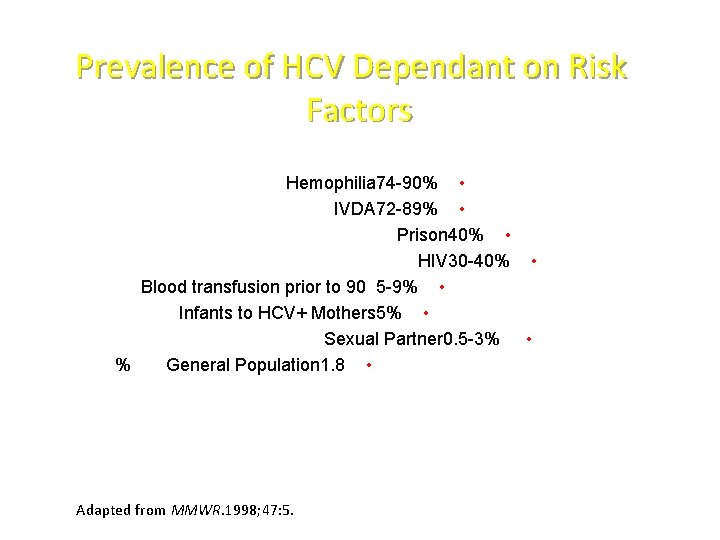 Prevalence of HCV Dependant on Risk Factors

Hemophilia74-90% •

IVDA72-89% •

Prison40% •

HIV30-40% •

Blood transfusion prior to 90 5-9% •

Infants to HCV+ Mothers5% •

Sexual Partner0.5-3% •

% General Population1.8 •

Adapted from MMWR.1998;47:5.